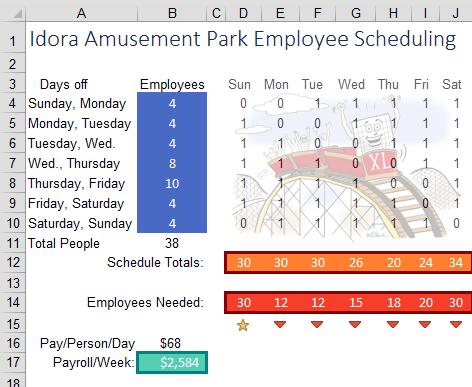 | | A | B | C | D | E | F | G | H | I | J |
|---|---|---|---|---|---|---|---|---|---|---|
| 1 | Idora Amusement Park Employee Scheduling | | | | | | | | | |
| 2 | | | | | | | | | | |
| 3 | Days off | Employees | | Sun | Mon | Tue | Wed | Thu | Fri | Sat |
| 4 | Sunday, Monday | 4 | | 0 | 0 | 1 | 1 | 1 | 1 | 1 |
| 5 | Monday, Tuesday | 4 | | 1 | 0 | 0 | 1 | 1 | 1 | 1 |
| 6 | Tuesday, Wed. | 4 | | 1 | 1 | 0 | 0 | 1 | 1 | 1 |
| 7 | Wed., Thursday | 8 | | 1 | 1 | 1 | 0 | 0 | 1 | 1 |
| 8 | Thursday, Friday | 10 | | 1 | 1 | 1 | 1 | 0 | 0 | 1 |
| 9 | Friday, Saturday | 4 | | 1 | 1 | 1 | 1 | 1 | 0 | 1 |
| 10 | Saturday, Sunday | 4 | | 0 | 1 | 1 | 1 | 1 | 1 | 0 |
| 11 | Total People | 38 | | | | | | | | |
| 12 | Schedule Totals: | | | 30 | 30 | 30 | 26 | 20 | 24 | 34 |
| 13 | | | | | | | | | | |
| 14 | Employees Needed: | | | 30 | 12 | 12 | 15 | 18 | 20 | 30 |
| 15 | | | | | | | | | | |
| 16 | Pay/Person/Day | $68 | | | | | | | | |
| 17 | Payroll/Week: | $2,584 | | | | | | | | |
| 18 | | | | | | | | | | |

XL